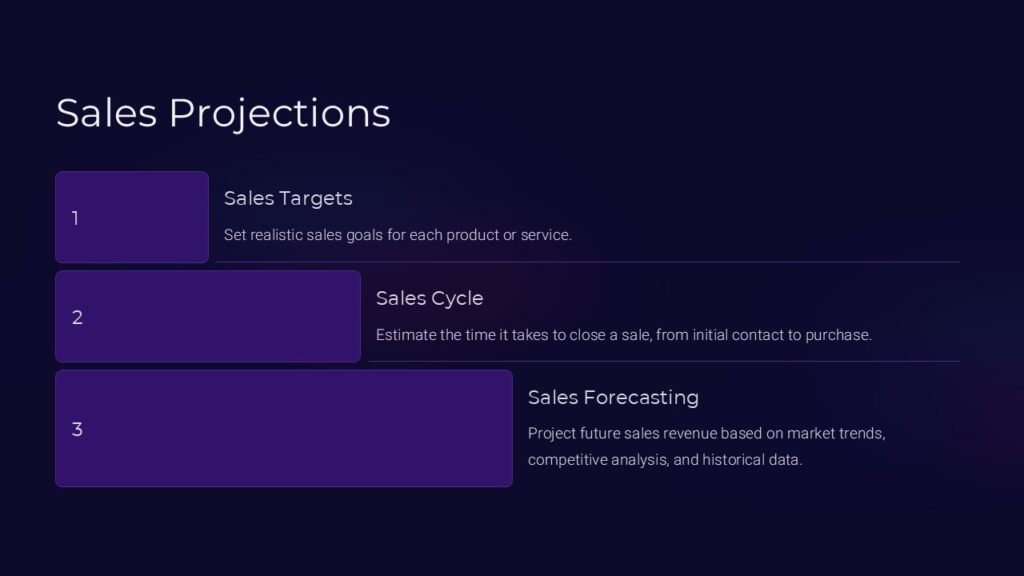 Sales Projections

1

Sales Targets

Set realistic sales goals for each product or service.

2

Sales Cycle

Estimate the time it takes to close a sale, from initial contact to purchase.

3

Sales Forecasting

Project future sales revenue based on market trends, competitive analysis, and historical data.